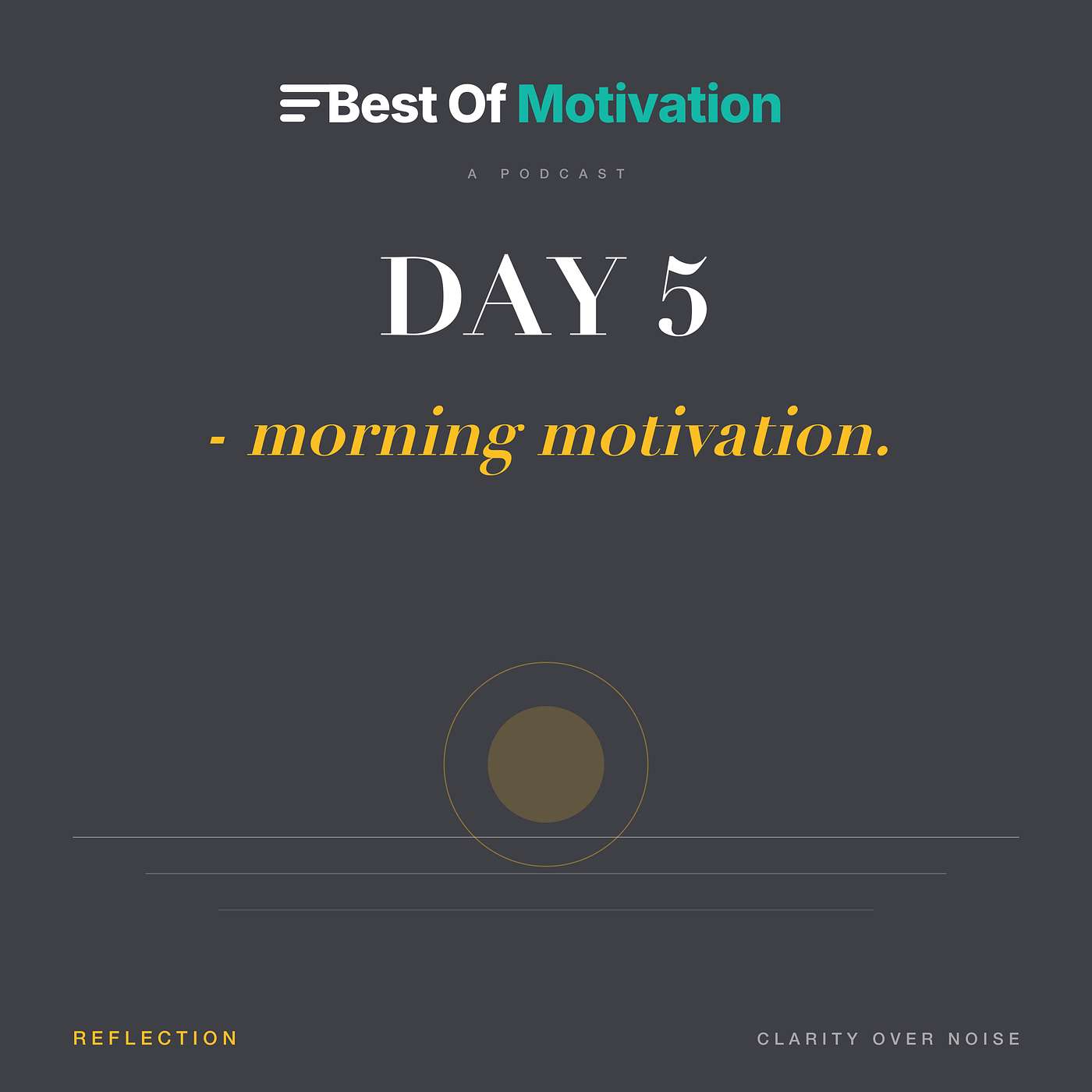 Best Of Motivation

A PODCAST

DAY 5

- morning motivation.

REFLECTION

CLARITY OVER NOISE